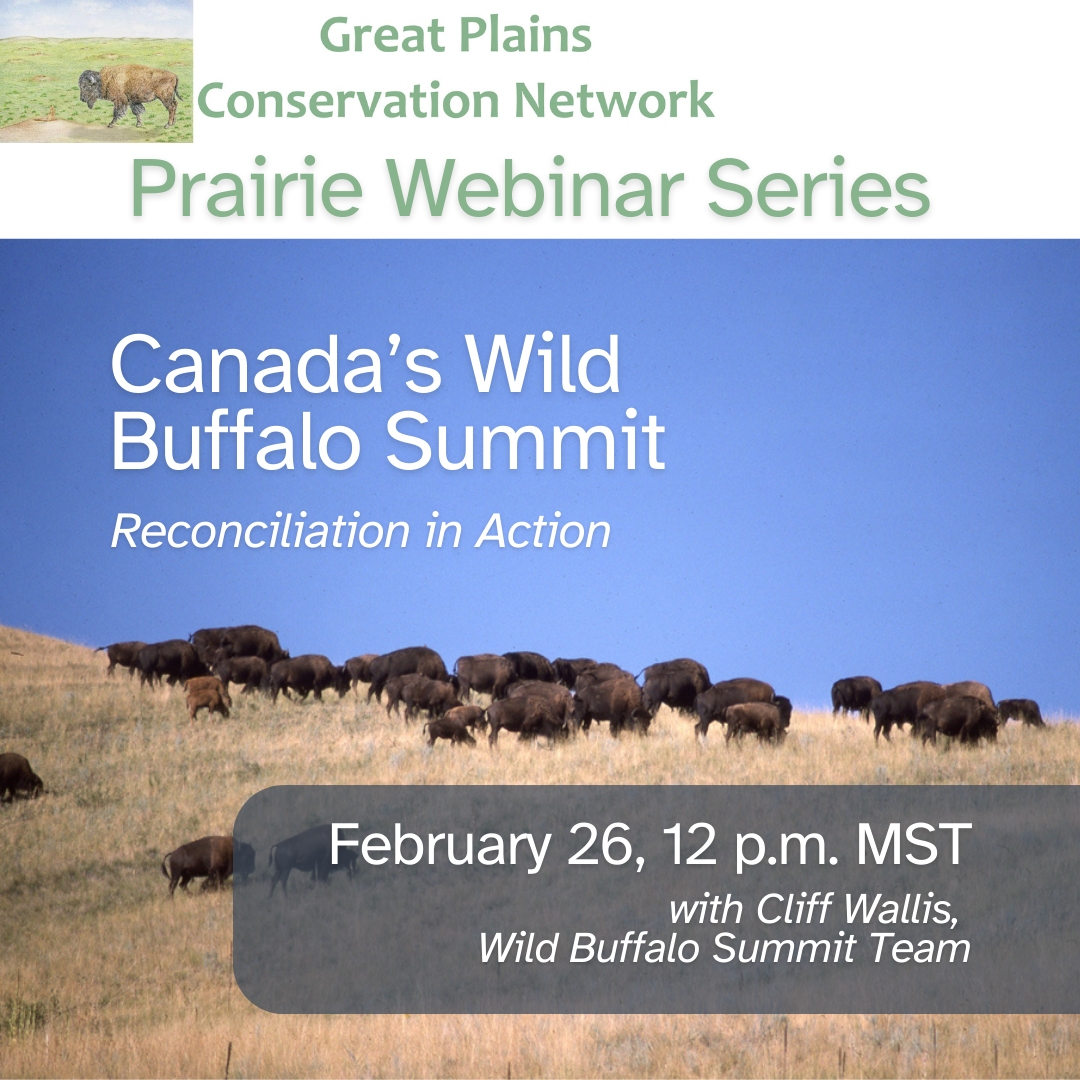 Great Plains Conservation Network

Prairie Webinar Series

Canada's Wild Buffalo Summit

Reconciliation in Action

February 26, 12 p.m. MST

with Cliff Wallis, Wild Buffalo Summit Team